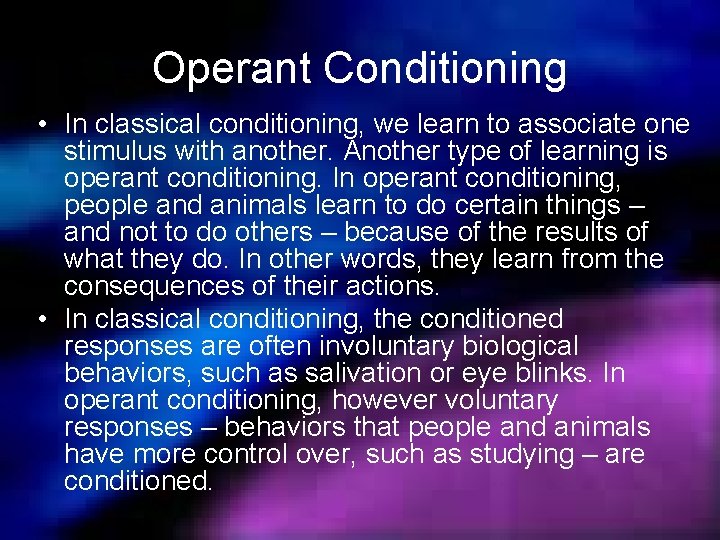 Operant Conditioning

• In classical conditioning, we learn to associate one stimulus with another. Another type of learning is operant conditioning. In operant conditioning, people and animals learn to do certain things – and not to do others – because of the results of what they do. In other words, they learn from the consequences of their actions.

• In classical conditioning, the conditioned responses are often involuntary biological behaviors, such as salivation or eye blinks. In operant conditioning, however voluntary responses – behaviors that people and animals have more control over, such as studying – are conditioned.